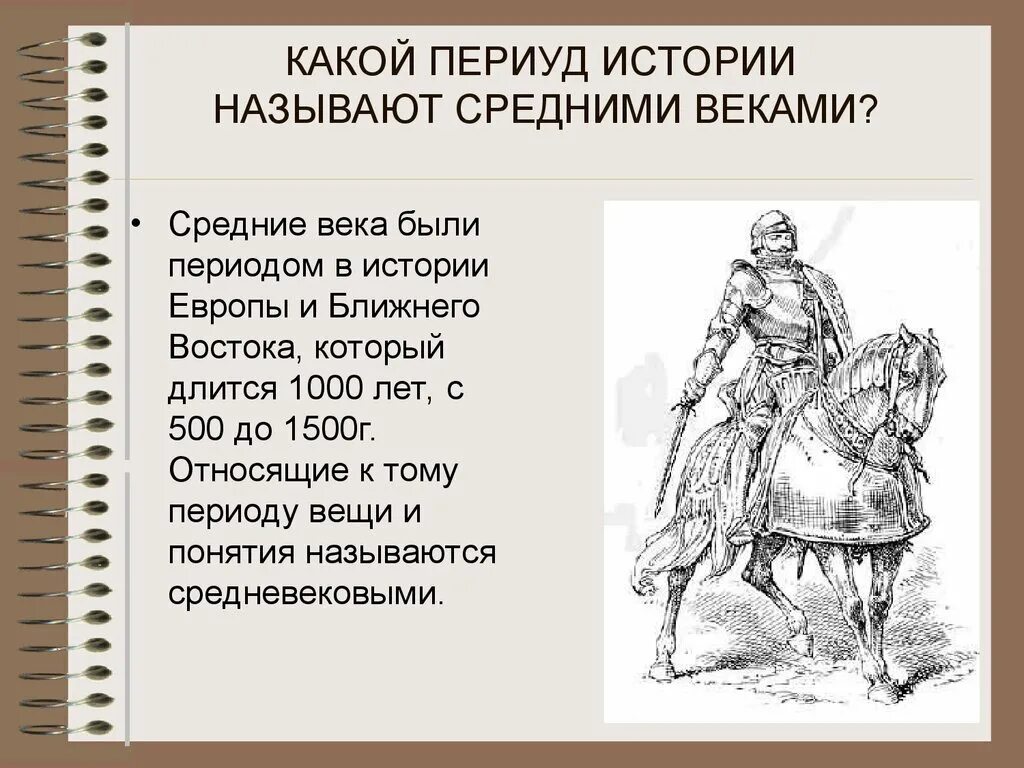 КАКОЙ ПЕРИУД ИСТОРИИ НАЗЫВАЮТ СРЕДНИМИ ВЕКАМИ?

• Средние века были периодом в истории Европы и Ближнего Востока, который длится 1000 лет, с 500 до 1500г. Относящие к тому периоду вещи и понятия называются средневековыми.